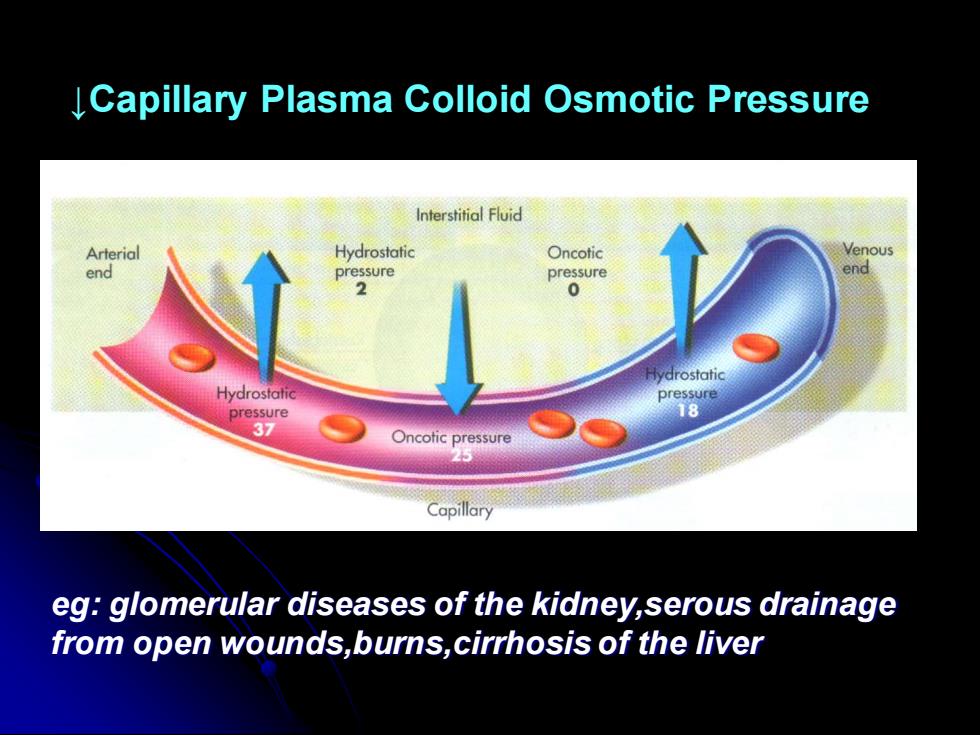 ↓Capillary Plasma Colloid Osmotic Pressure

Interstitial Fluid

Arterial end

Hydrostatic pressure 2

Oncotic pressure 0

Venous end

Hydrostatic pressure 37

Oncotic pressure 25

Hydrostatic pressure 18

Capillary

eg: glomerular diseases of the kidney,serous drainage from open wounds,burns,cirrhosis of the liver